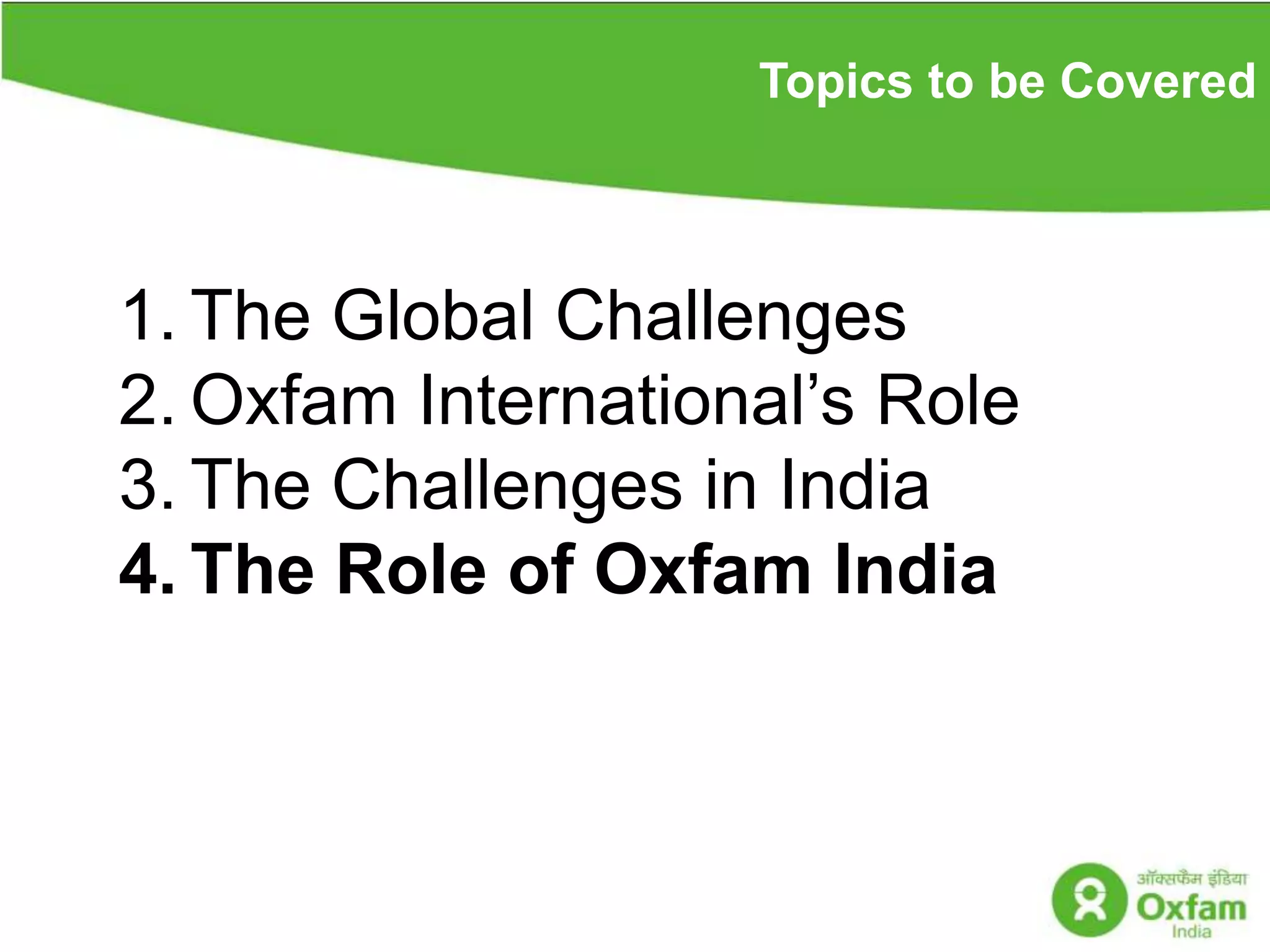 Topics to be Covered

1. The Global Challenges
2. Oxfam International’s Role
3. The Challenges in India
4. The Role of Oxfam India

ऑक्सफैम इंडिया
Oxfam
India